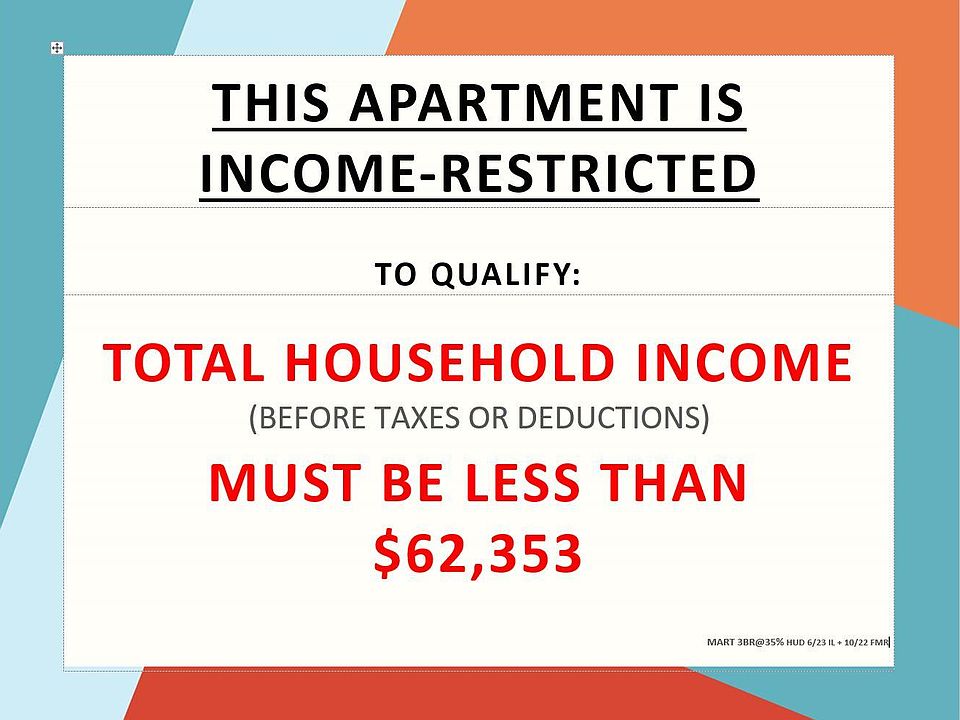 THIS APARTMENT IS INCOME-RESTRICTED

TO QUALIFY:

TOTAL HOUSEHOLD INCOME

(BEFORE TAXES OR DEDUCTIONS)

MUST BE LESS THAN $62,353

MART 3BR@35% HUD 6/23 IL + 10/22 FMR